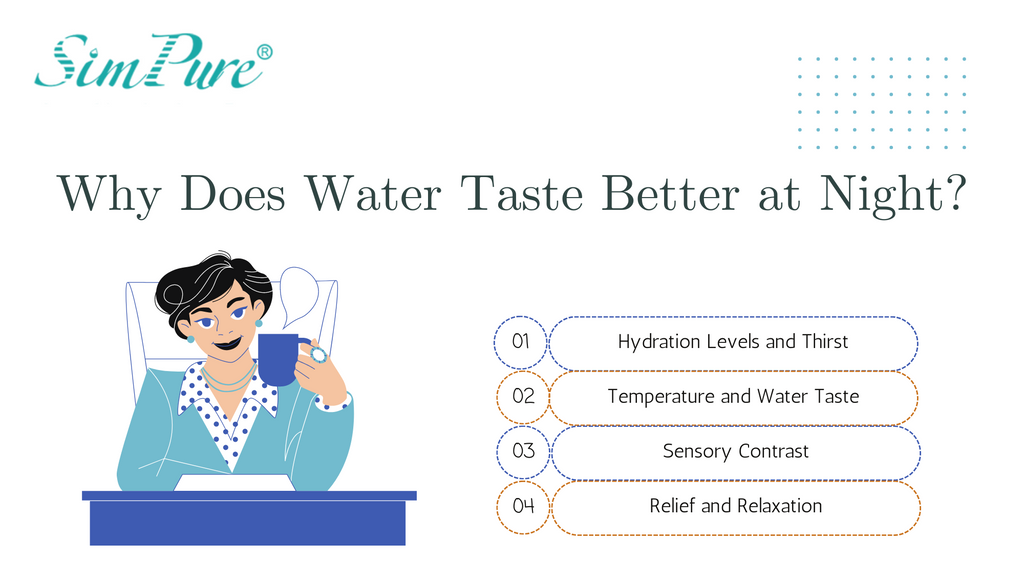 SimPure®

Why Does Water Taste Better at Night?

01 Hydration Levels and Thirst

02 Temperature and Water Taste

03 Sensory Contrast

04 Relief and Relaxation